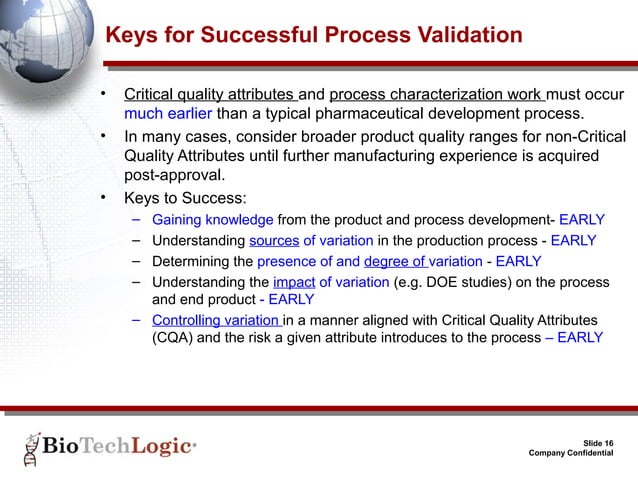 Keys for Successful Process Validation

• Critical quality attributes and process characterization work must occur much earlier than a typical pharmaceutical development process.

• In many cases, consider broader product quality ranges for non-Critical Quality Attributes until further manufacturing experience is acquired post-approval.

• Keys to Success:
 – Gaining knowledge from the product and process development- EARLY
 – Understanding sources of variation in the production process - EARLY
 – Determining the presence of and degree of variation - EARLY
 – Understanding the impact of variation (e.g. DOE studies) on the process and end product - EARLY
 – Controlling variation in a manner aligned with Critical Quality Attributes (CQA) and the risk a given attribute introduces to the process – EARLY

BioTechLogic

Slide 16
Company Confidential